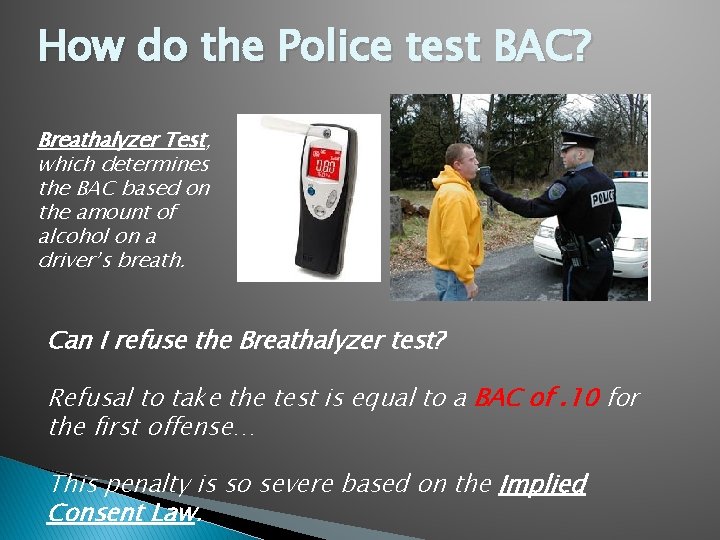 How do the Police test BAC?

Breathalyzer Test, which determines the BAC based on the amount of alcohol on a driver's breath.

0.00

POLICE

Can I refuse the Breathalyzer test?

Refusal to take the test is equal to a BAC of .10 for the first offense…

This penalty is so severe based on the Implied Consent Law.